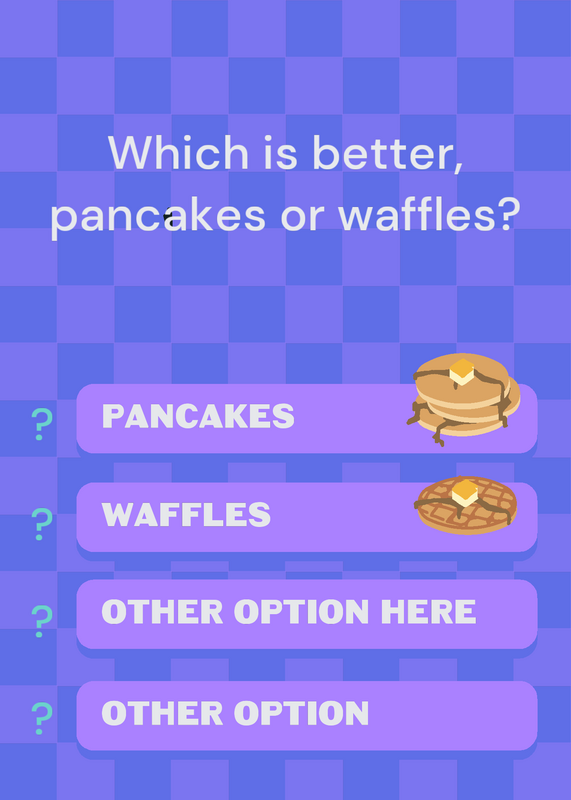 Which is better, pancakes or waffles?

? PANCAKES

? WAFFLES

? OTHER OPTION HERE

? OTHER OPTION